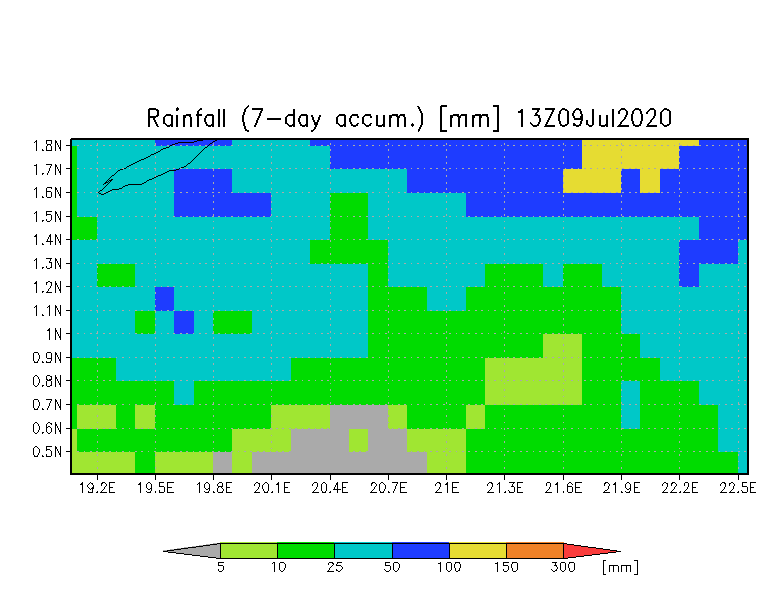 Rainfall (7-day accum.) [mm] 13Z09Jul2020

1.8N
1.7N
1.6N
1.5N
1.4N
1.3N
1.2N
1.1N
1N
0.9N
0.8N
0.7N
0.6N
0.5N

19.2E 19.5E 19.8E 20.1E 20.4E 20.7E 21E 21.3E 21.6E 21.9E 22.2E 22.5E

5 10 25 50 100 150 300 [mm]